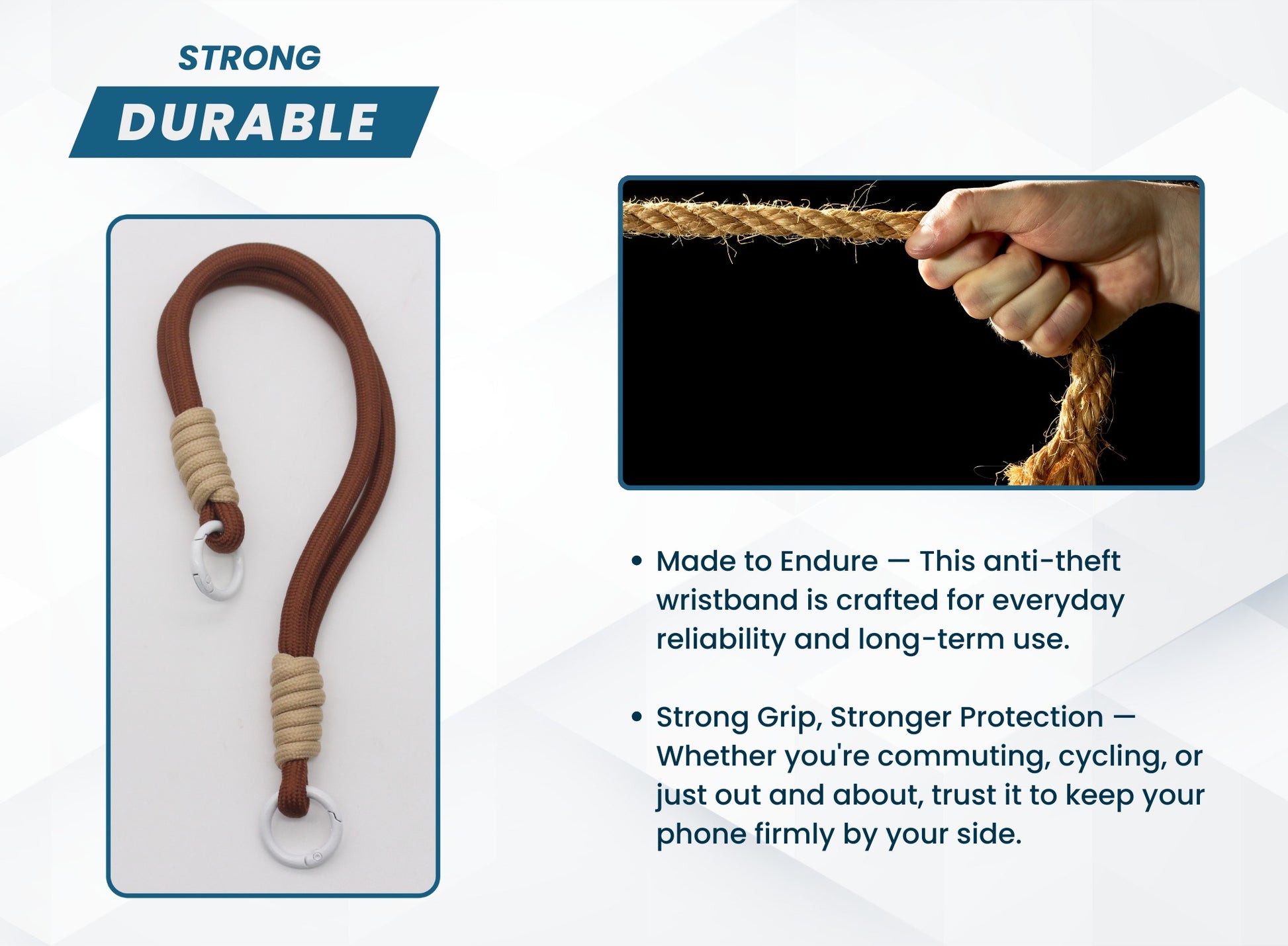 STRONG

DURABLE

• Made to Endure — This anti-theft wristband is crafted for everyday reliability and long-term use.

• Strong Grip, Stronger Protection — Whether you're commuting, cycling, or just out and about, trust it to keep your phone firmly by your side.